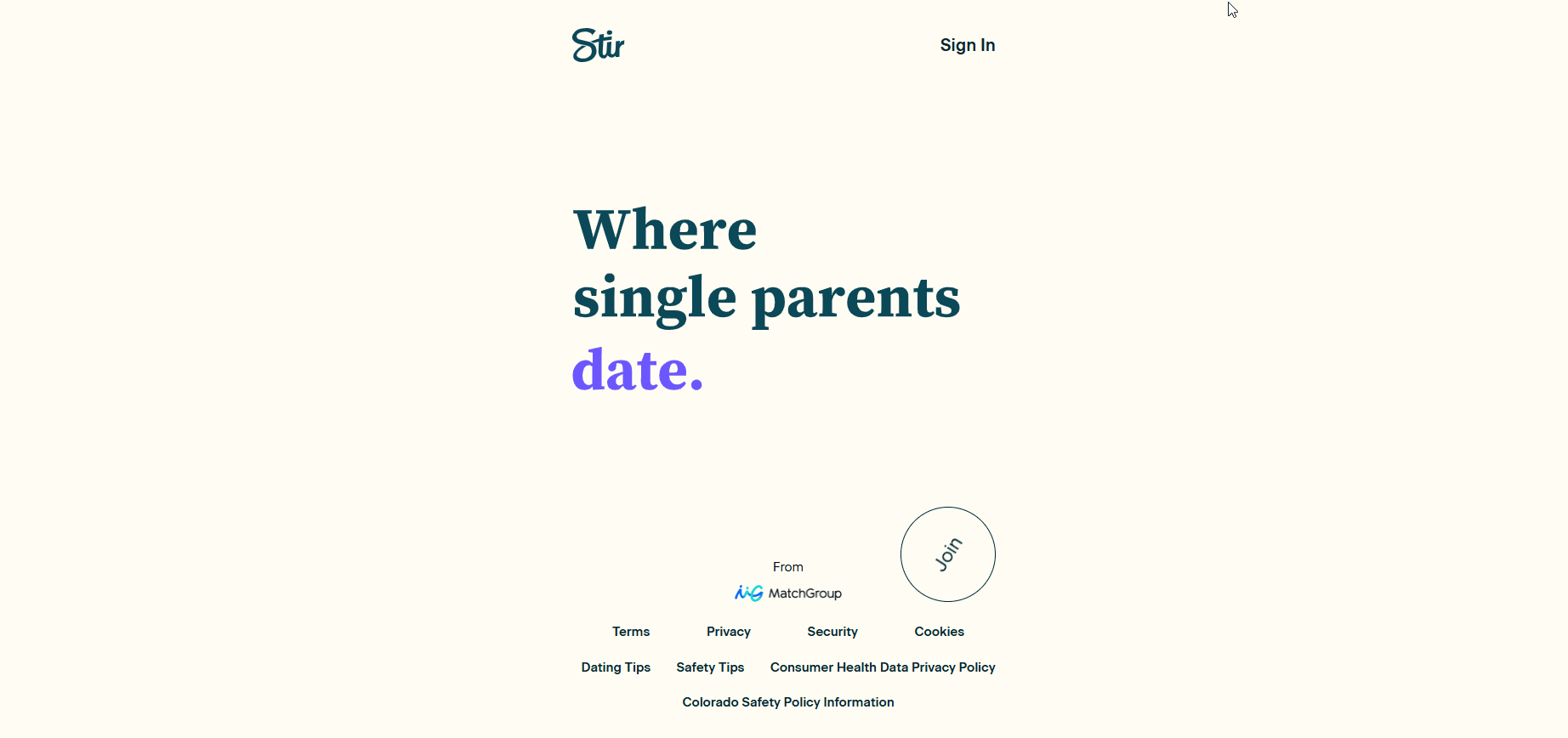 Stir

Sign In

Where
single parents
date.

Join

From
MatchGroup

Terms Privacy Security Cookies

Dating Tips Safety Tips Consumer Health Data Privacy Policy

Colorado Safety Policy Information